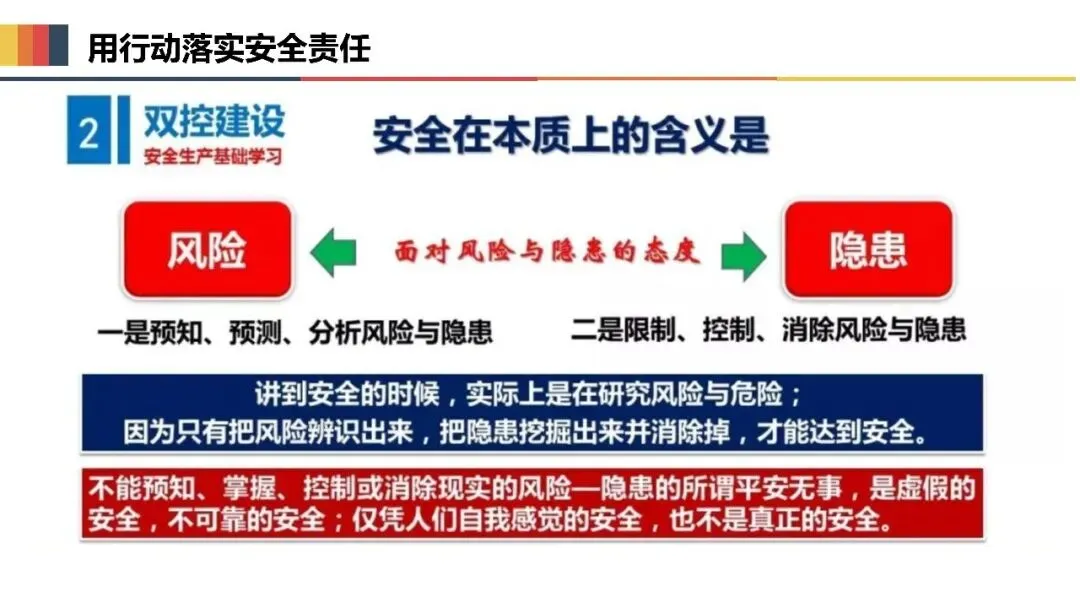 用行动落实安全责任

2 双控建设
安全生产基础学习

安全在本质上的含义是

风险

面对风险与隐患的态度

隐患

一是预知、预测、分析风险与隐患

二是限制、控制、消除风险与隐患

讲到安全的时候，实际上是在研究风险与危险；
因为只有把风险辨识出来，把隐患挖掘出来并消除掉，才能达到安全。

不能预知、掌握、控制或消除现实的风险—隐患的所谓平安无事，是虚假的安全，不可靠的安全；仅凭人们自我感觉的安全，也不是真正的安全。